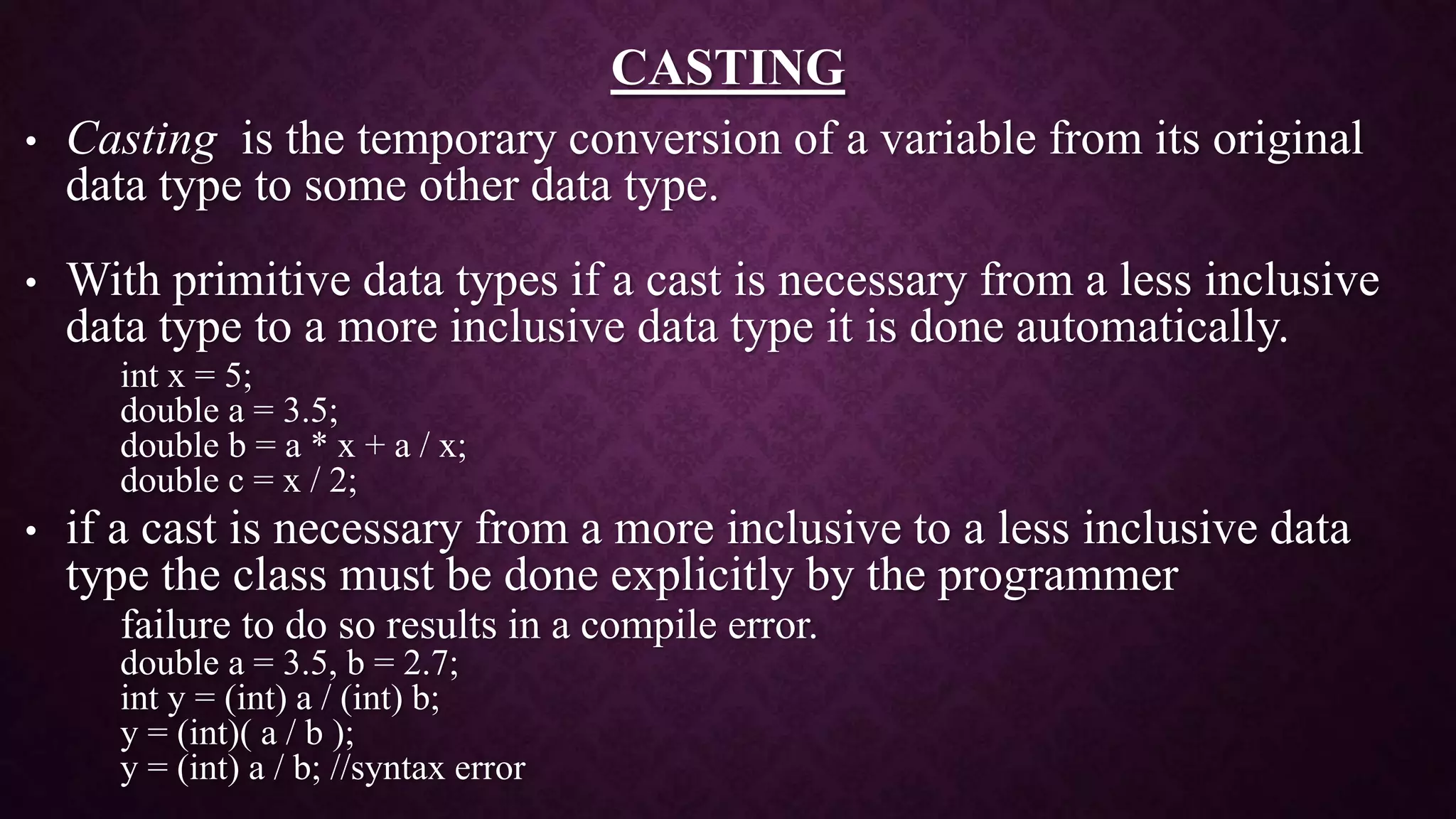 CASTING

• Casting is the temporary conversion of a variable from its original data type to some other data type.

• With primitive data types if a cast is necessary from a less inclusive data type to a more inclusive data type it is done automatically.

int x = 5;
double a = 3.5;
double b = a * x + a / x;
double c = x / 2;

• if a cast is necessary from a more inclusive to a less inclusive data type the class must be done explicitly by the programmer

failure to do so results in a compile error.
double a = 3.5, b = 2.7;
int y = (int) a / (int) b;
y = (int)( a / b );
y = (int) a / b; //syntax error